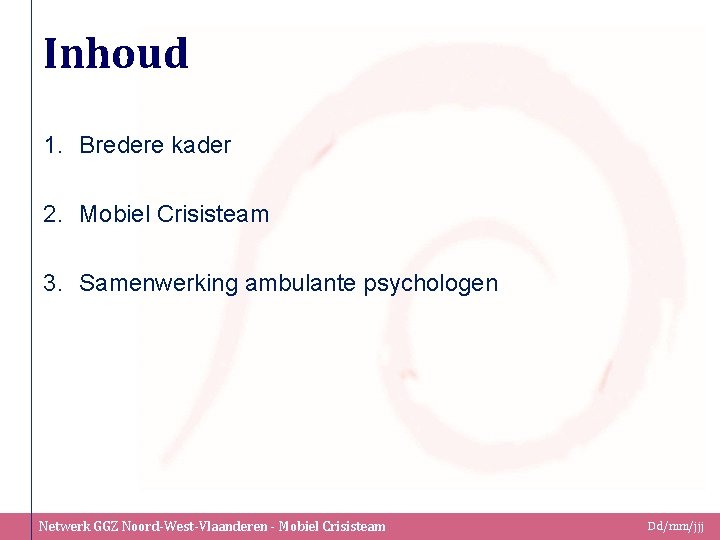 Inhoud

1. Bredere kader

2. Mobiel Crisisteam

3. Samenwerking ambulante psychologen

Netwerk GGZ Noord-West-Vlaanderen - Mobiel Crisisteam

Dd/mm/jjj